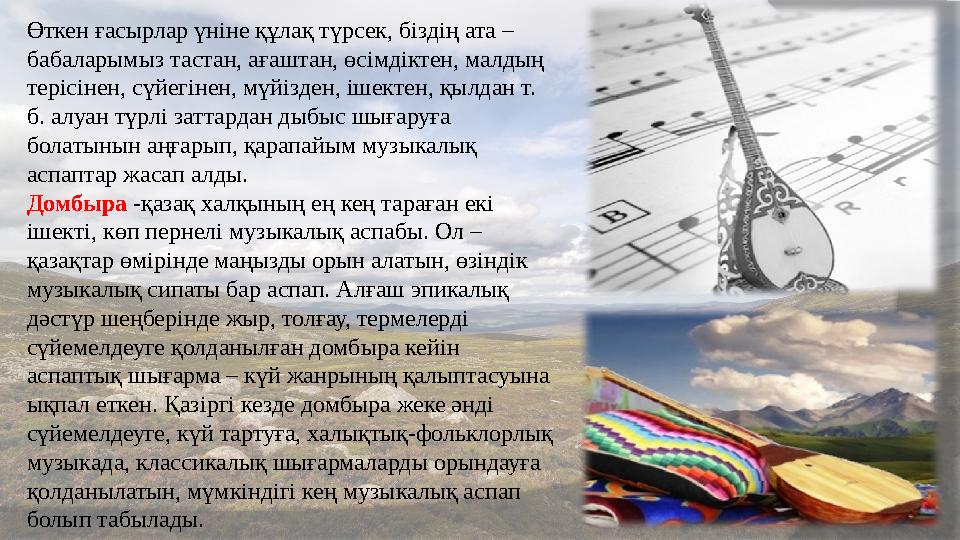 Өткен ғасырлар үніне құлақ түрсек, біздің ата – бабаларымыз тастан, ағаштан, өсімдіктен, малдың терісінен, сүйегінен, мүйізден, ішектен, қылдан т. б. алуан түрлі заттардан дыбыс шығаруға болатынын аңғарып, қарапайым музыкалық аспаптар жасап алды.

Домбыра -қазақ халқының ең кең тараған екі ішекті, көп пернелі музыкалық аспабы. Ол – қазақтар өмірінде маңызды орын алатын, өзіндік музыкалық сипаты бар аспап. Алғаш эпикалық дәстүр шеңберінде жыр, толғау, термелерді сүйемелдеуге қолданылған домбыра кейін аспаптық шығарма – күй жанрының қалыптасуына ықпал еткен. Қазіргі кезде домбыра жеке әнді сүйемелдеуге, күй тартуға, халықтық-фольклорлық музыкада, классикалық шығармаларды орындауға қолданылатын, мүмкіндігі кең музыкалық аспап болып табылады.

B